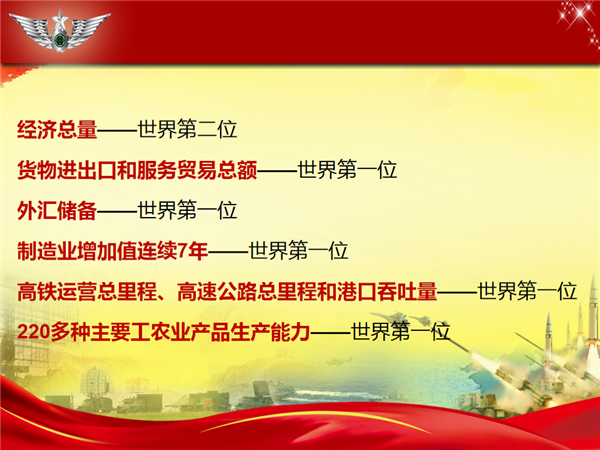 经济总量——世界第二位

货物进出口和服务贸易总额——世界第一位

外汇储备——世界第一位

制造业增加值连续7年——世界第一位

高铁运营总里程、高速公路总里程和港口吞吐量——世界第一位

220多种主要工农业产品生产能力——世界第一位